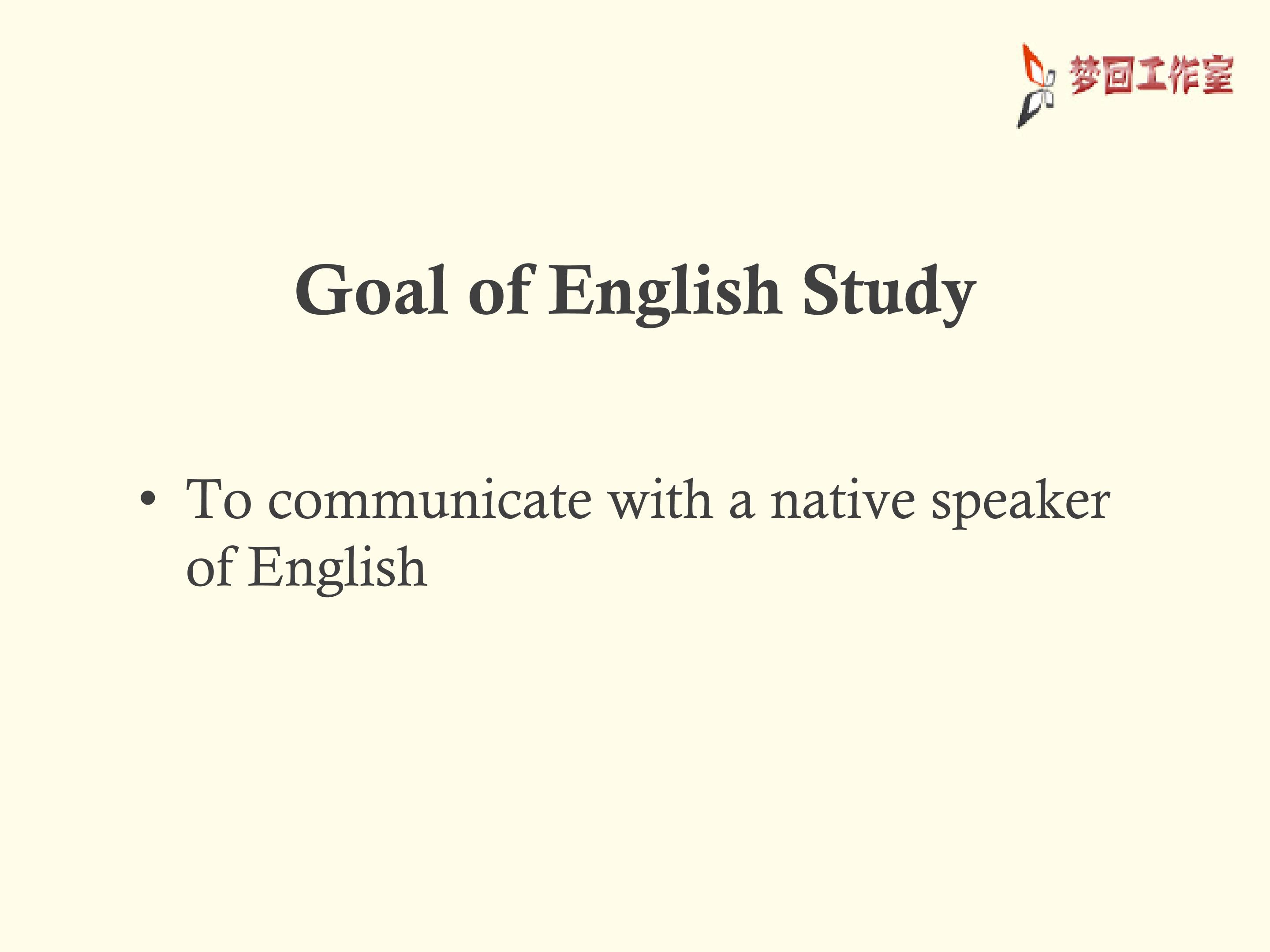 梦回工作室

Goal of English Study

• To communicate with a native speaker of English